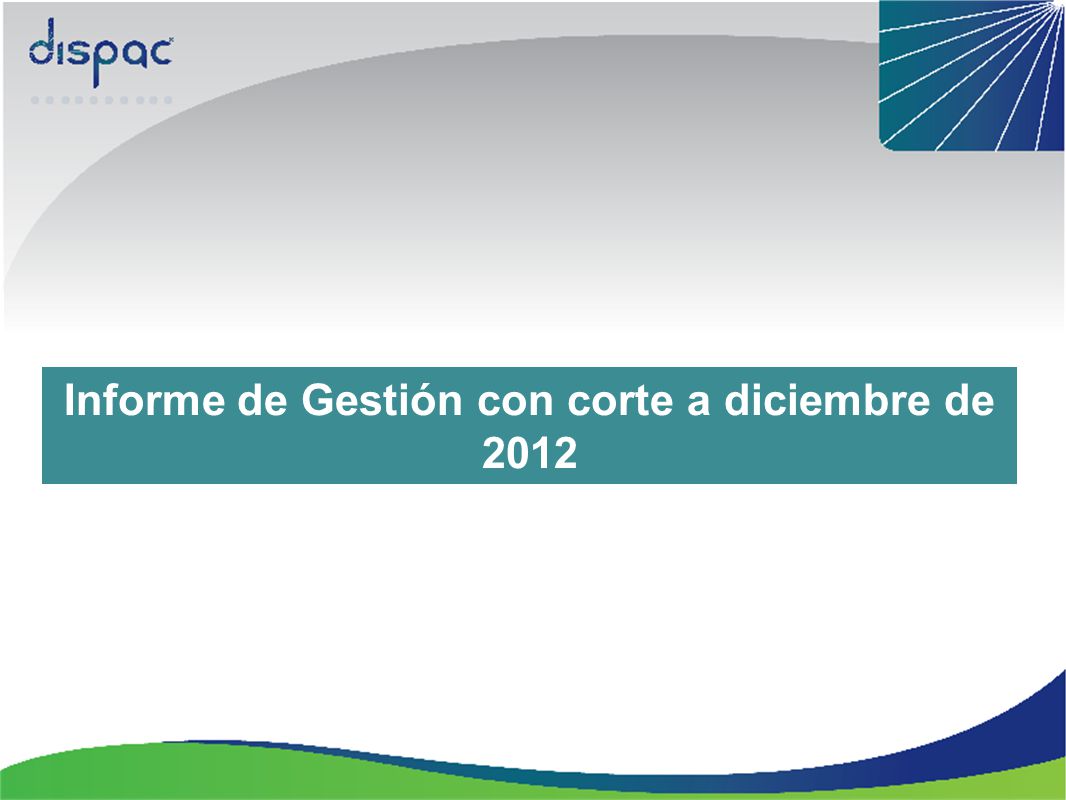 dispac

Informe de Gestión con corte a diciembre de 2012